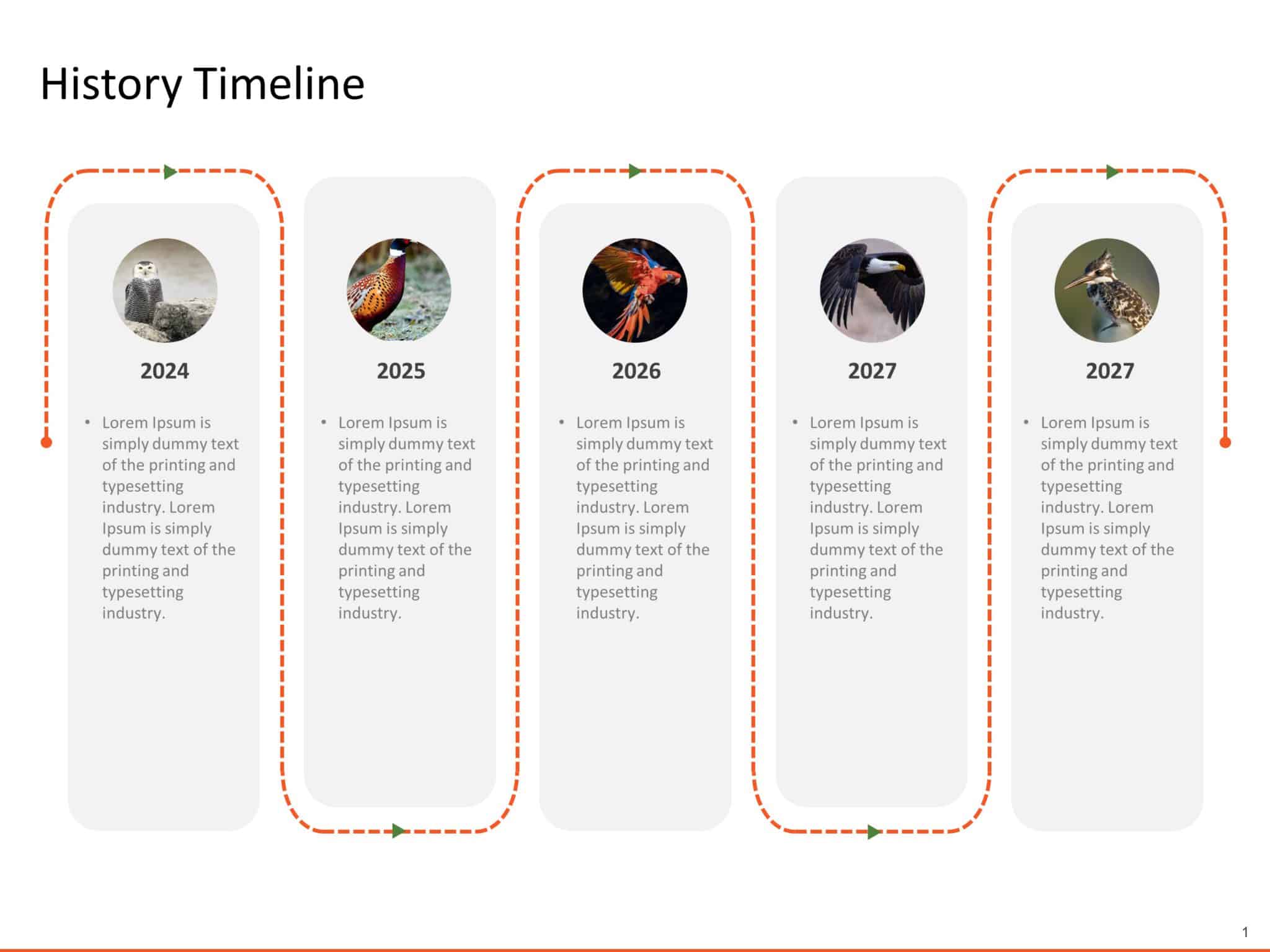 History Timeline

2024

• Lorem Ipsum is simply dummy text of the printing and typesetting industry. Lorem Ipsum is simply dummy text of the printing and typesetting industry.

2025

• Lorem Ipsum is simply dummy text of the printing and typesetting industry. Lorem Ipsum is simply dummy text of the printing and typesetting industry.

2026

• Lorem Ipsum is simply dummy text of the printing and typesetting industry. Lorem Ipsum is simply dummy text of the printing and typesetting industry.

2027

• Lorem Ipsum is simply dummy text of the printing and typesetting industry. Lorem Ipsum is simply dummy text of the printing and typesetting industry.

2027

• Lorem Ipsum is simply dummy text of the printing and typesetting industry. Lorem Ipsum is simply dummy text of the printing and typesetting industry.

1